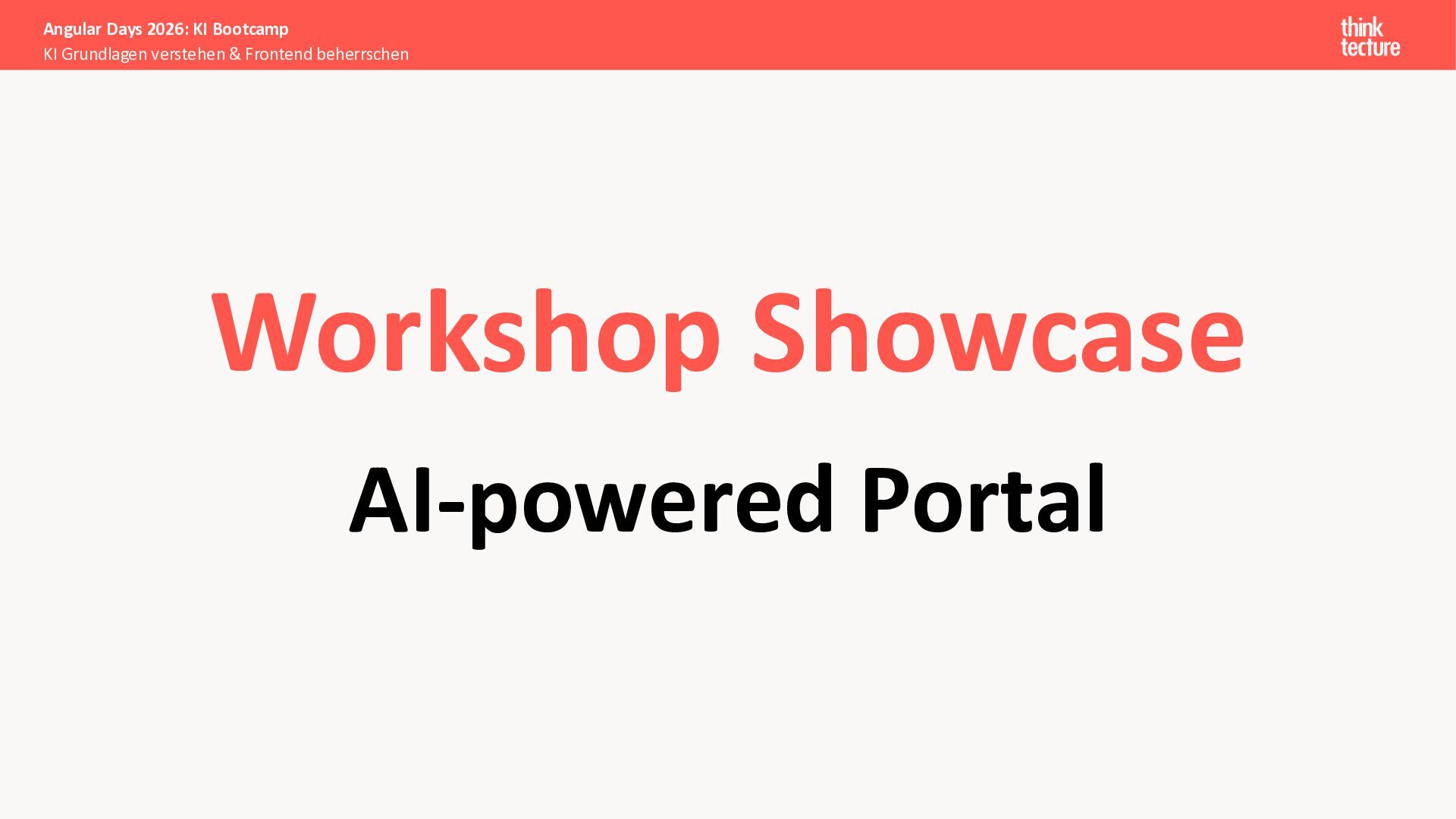 Angular Days 2026: KI Bootcamp
KI Grundlagen verstehen & Frontend beherrschen

think tecture

Workshop Showcase

AI-powered Portal